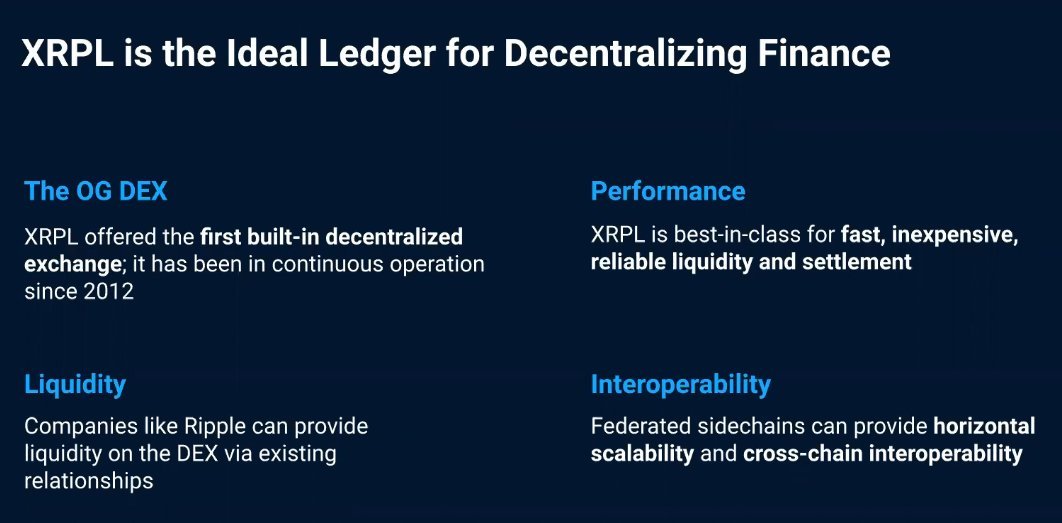 XRPL is the Ideal Ledger for Decentralizing Finance

The OG DEX

XRPL offered the first built-in decentralized exchange; it has been in continuous operation since 2012

Liquidity

Companies like Ripple can provide liquidity on the DEX via existing relationships

Performance

XRPL is best-in-class for fast, inexpensive, reliable liquidity and settlement

Interoperability

Federated sidechains can provide horizontal scalability and cross-chain interoperability